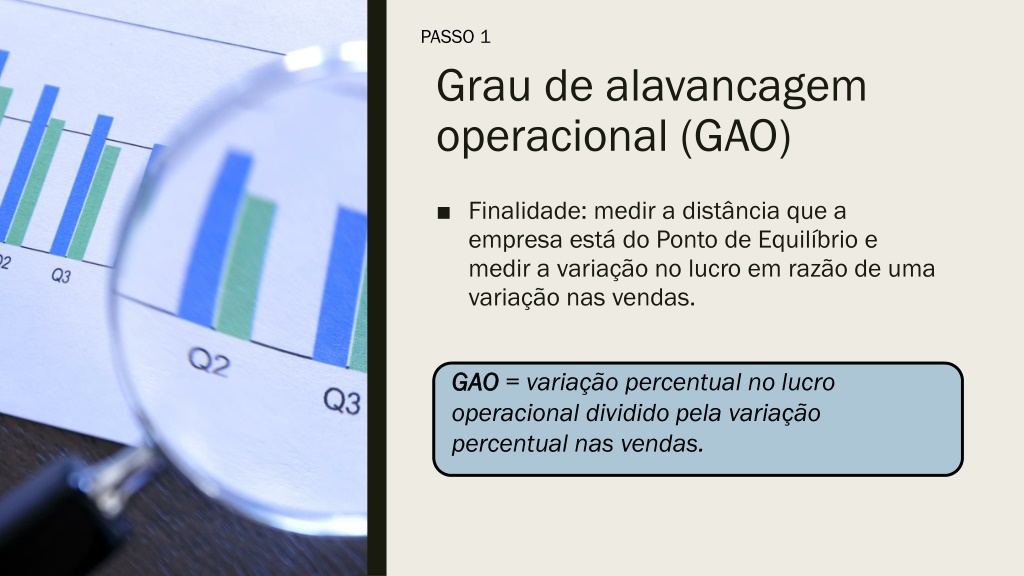 Q2
Q3
Q2
Q3

PASSO 1

Grau de alavancagem operacional (GAO)

■ Finalidade: medir a distância que a empresa está do Ponto de Equilíbrio e medir a variação no lucro em razão de uma variação nas vendas.

GAO = variação percentual no lucro operacional dividido pela variação percentual nas vendas.